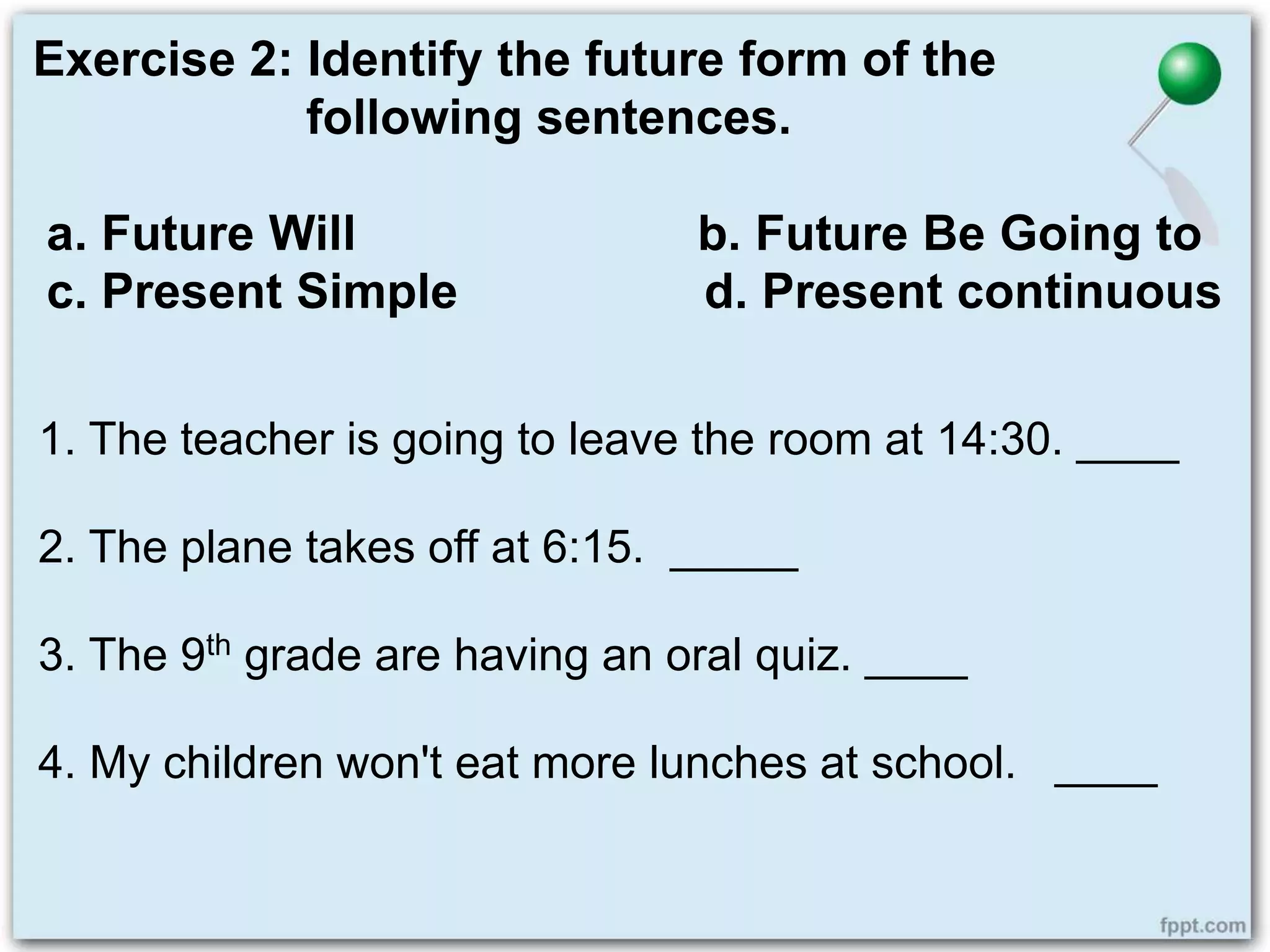 Exercise 2: Identify the future form of the following sentences.

a. Future Will
b. Future Be Going to
c. Present Simple
d. Present continuous

1. The teacher is going to leave the room at 14:30. ____

2. The plane takes off at 6:15. _____

3. The 9$^{th}$ grade are having an oral quiz. ____

4. My children won't eat more lunches at school. ____

fppt.com